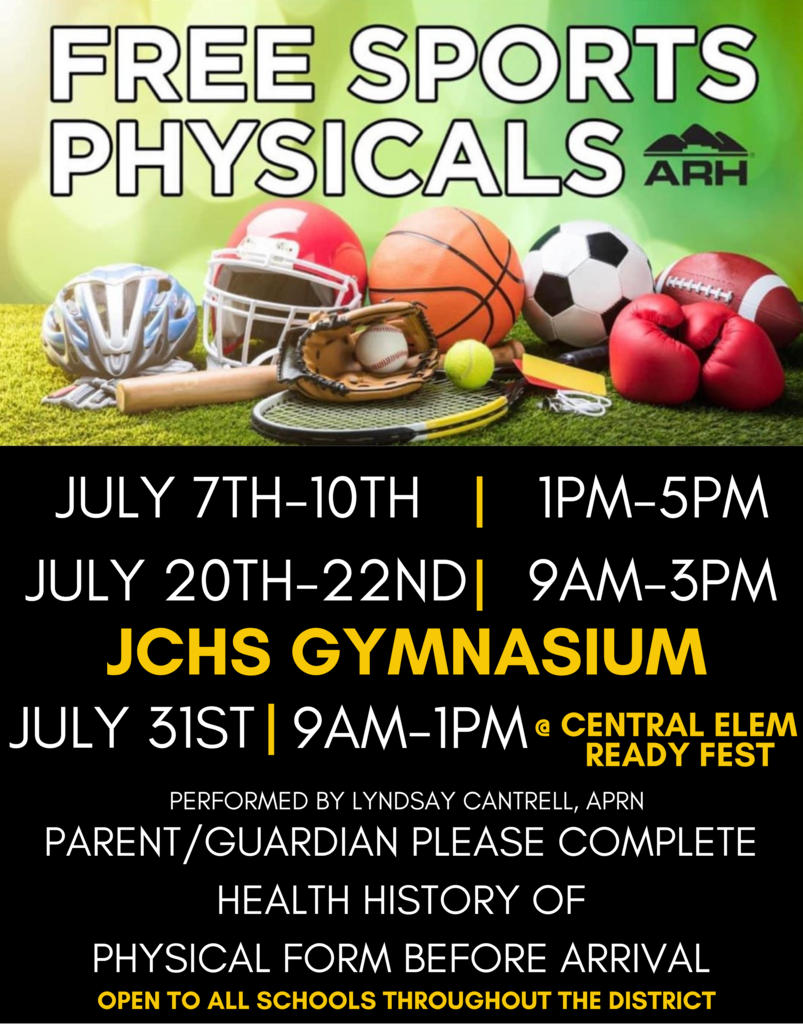 FREE SPORTS PHYSICALS

ARH

JULY 7TH-10TH | 1PM-5PM

JULY 20TH-22ND | 9AM-3PM

JCHS GYMNASIUM

JULY 31ST | 9AM-1PM @ CENTRAL ELEM READY FEST

PERFORMED BY LYNDSAY CANTRELL, APRN

PARENT/GUARDIAN PLEASE COMPLETE HEALTH HISTORY OF PHYSICAL FORM BEFORE ARRIVAL

OPEN TO ALL SCHOOLS THROUGHOUT THE DISTRICT